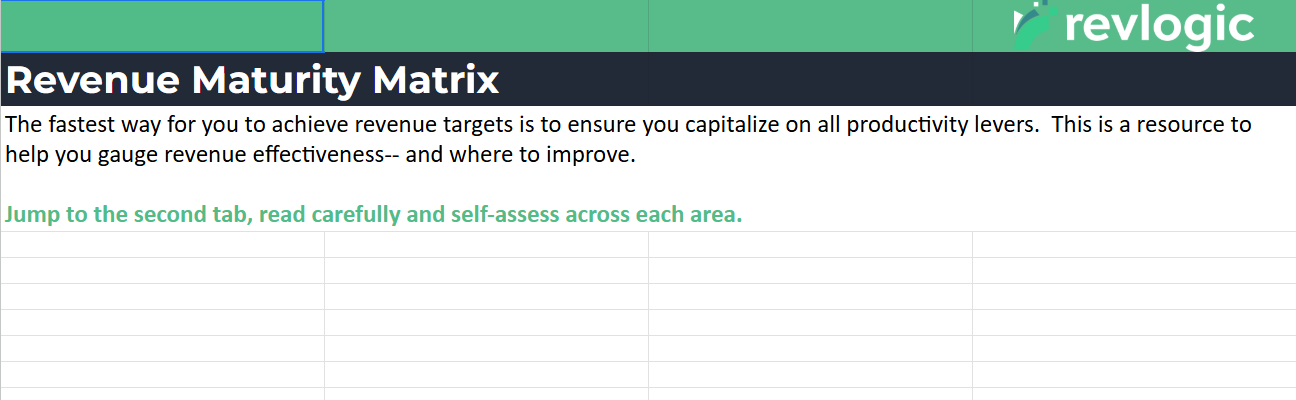 revlogic

Revenue Maturity Matrix

The fastest way for you to achieve revenue targets is to ensure you capitalize on all productivity levers. This is a resource to help you gauge revenue effectiveness-- and where to improve.

Jump to the second tab, read carefully and self-assess across each area.